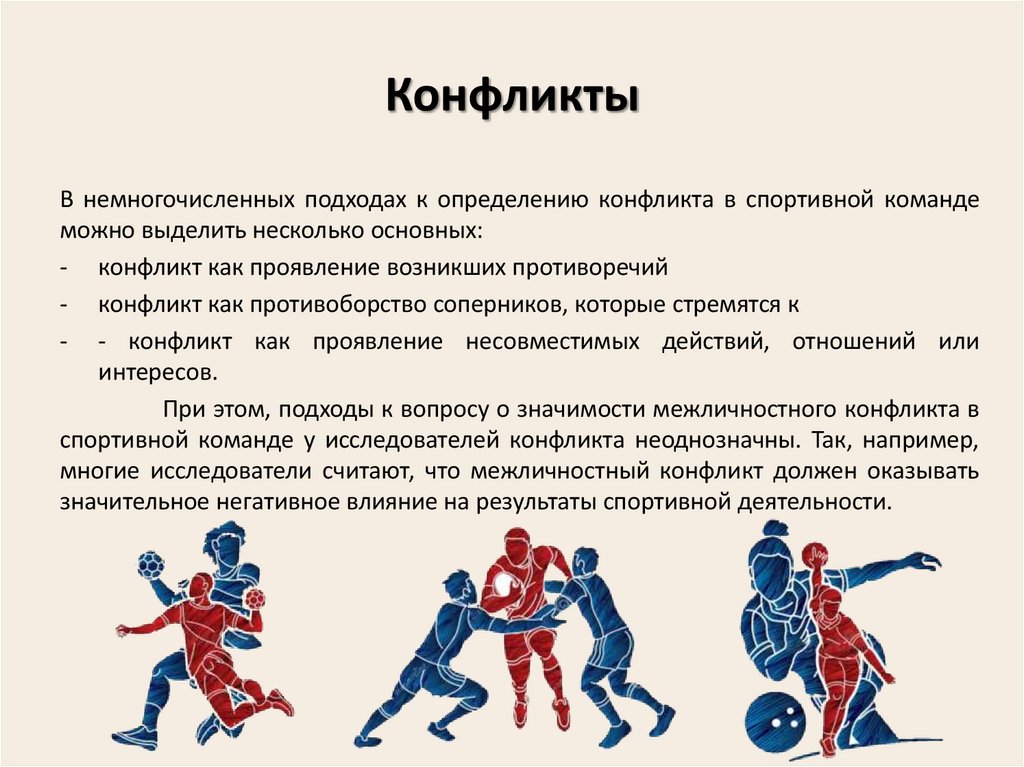 Конфликты

В немногочисленных подходах к определению конфликта в спортивной команде можно выделить несколько основных:

- конфликт как проявление возникших противоречий
- конфликт как противоборство соперников, которые стремятся к
- - конфликт как проявление несовместимых действий, отношений или интересов.

При этом, подходы к вопросу о значимости межличностного конфликта в спортивной команде у исследователей конфликта неоднозначны. Так, например, многие исследователи считают, что межличностный конфликт должен оказывать значительное негативное влияние на результаты спортивной деятельности.